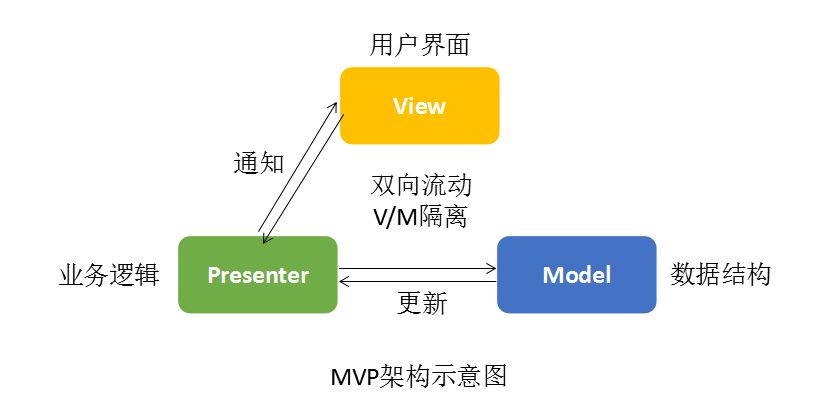 用户界面

View

通知

双向流动
V/M隔离

业务逻辑

Presenter

Model

数据结构

更新

MVP架构示意图